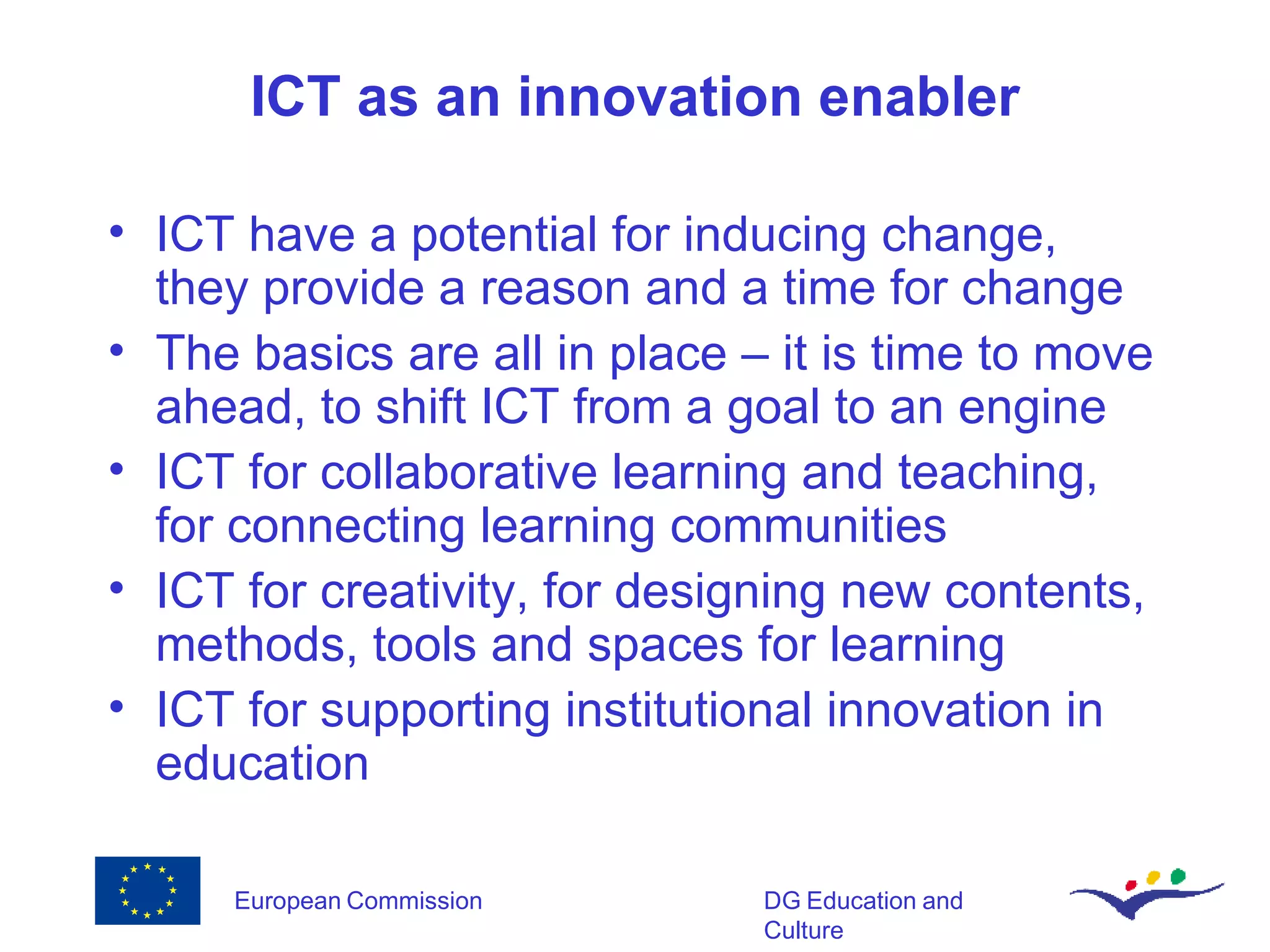 ICT as an innovation enabler

• ICT have a potential for inducing change, they provide a reason and a time for change
• The basics are all in place – it is time to move ahead, to shift ICT from a goal to an engine
• ICT for collaborative learning and teaching, for connecting learning communities
• ICT for creativity, for designing new contents, methods, tools and spaces for learning
• ICT for supporting institutional innovation in education

European Commission

DG Education and Culture